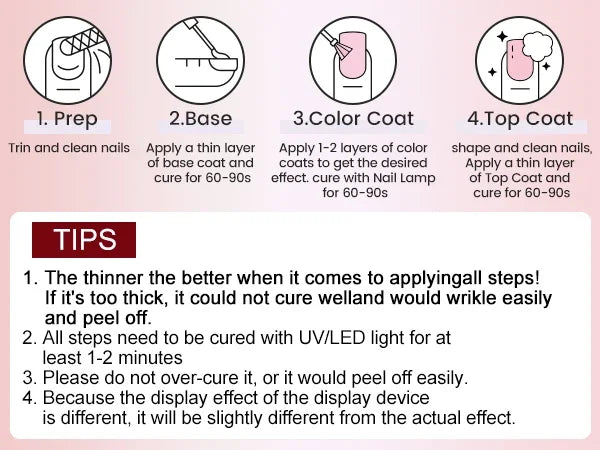 1. Prep

Trin and clean nails

2.Base

Apply a thin layer of base coat and cure for 60-90s

3.Color Coat

Apply 1-2 layers of color coats to get the desired effect. cure with Nail Lamp for 60-90s

4.Top Coat

shape and clean nails, Apply a thin layer of Top Coat and cure for 60-90s

TIPS

1. The thinner the better when it comes to applyingall steps! If it's too thick, it could not cure welland would wrikle easily and peel off.
2. All steps need to be cured with UV/LED light for at least 1-2 minutes
3. Please do not over-cure it, or it would peel off easily.
4. Because the display effect of the display device is different, it will be slightly different from the actual effect.